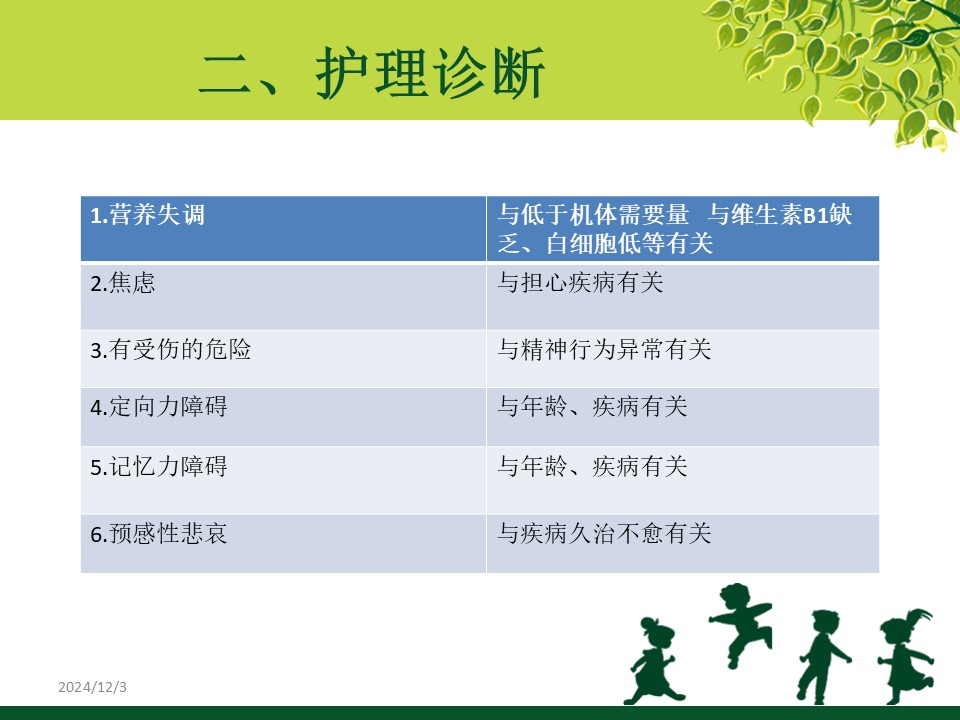 二、护理诊断

| 1.营养失调 | 与低于机体需要量 与维生素B1缺乏、白细胞低等有关 |
|---|---|
| 2.焦虑 | 与担心疾病有关 |
| 3.有受伤的危险 | 与精神行为异常有关 |
| 4.定向力障碍 | 与年龄、疾病有关 |
| 5.记忆力障碍 | 与年龄、疾病有关 |
| 6.预感性悲哀 | 与疾病久治不愈有关 |

2024/12/3